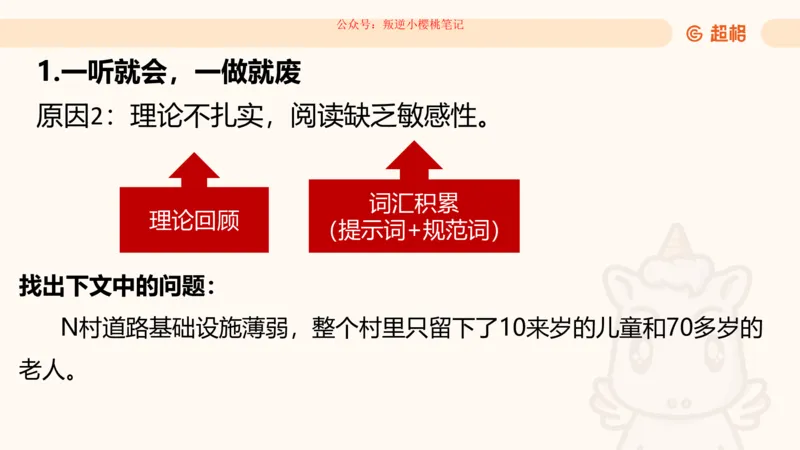 公众号：叛逆小樱桃笔记

超格

1.一听就会，一做就废

原因2：理论不扎实，阅读缺乏敏感性。

理论回顾

词汇积累
(提示词+规范词)

找出下文中的问题：

N村道路基础设施薄弱，整个村里只留下了10来岁的儿童和70多岁的老人。